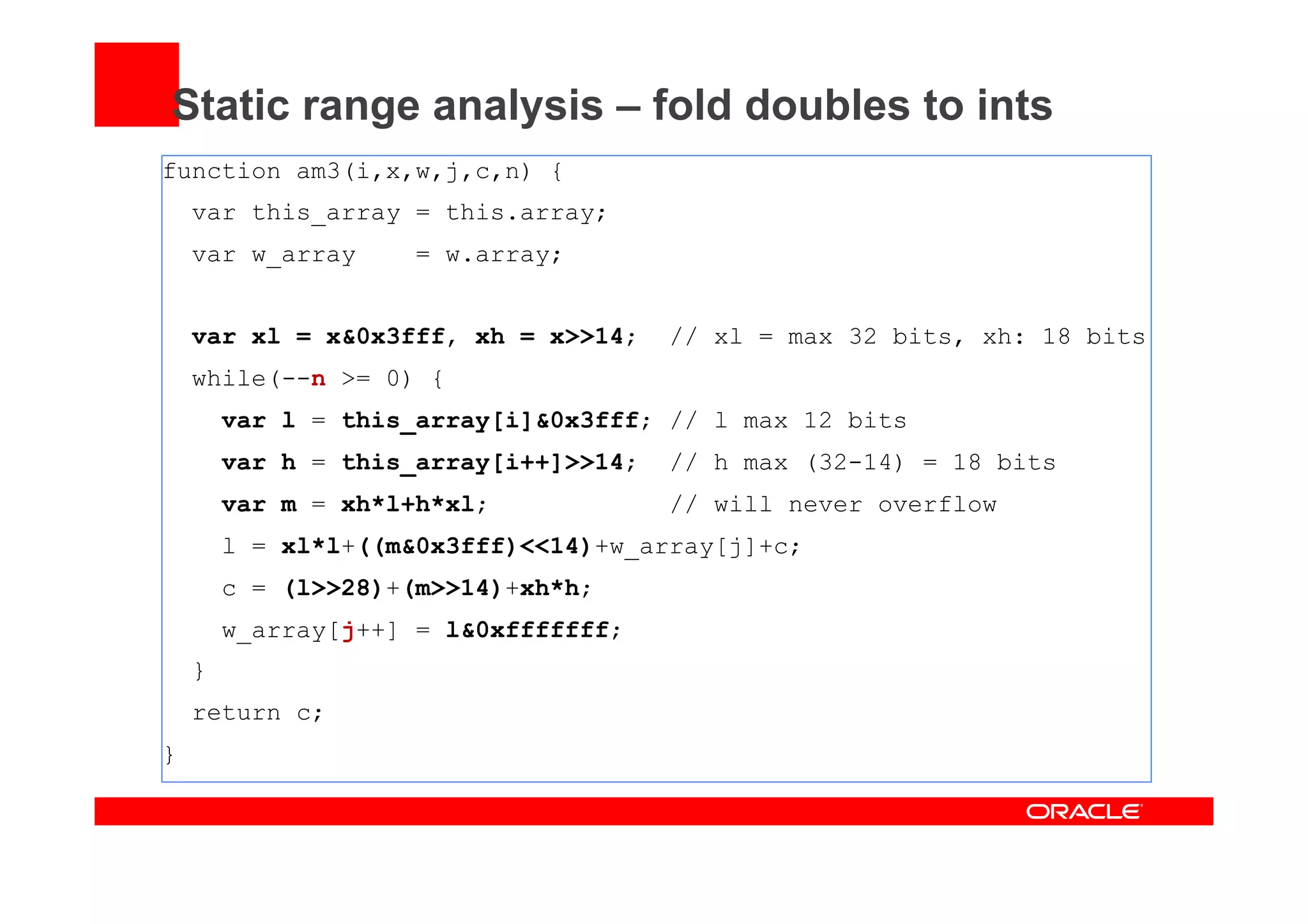 Static range analysis – fold doubles to ints

function am3(i,x,w,j,c,n) {
  var this_array = this.array;
  var w_array    = w.array;

  var xl = x&0x3fff, xh = x>>14;  // xl = max 32 bits, xh: 18 bits
  while(--n >= 0) {
    var l = this_array[i]&0x3fff; // l max 12 bits
    var h = this_array[i++]>>14;  // h max (32-14) = 18 bits
    var m = xh*l+h*xl;            // will never overflow
    l = xl*l+((m&0x3fff)<<14)+w_array[j]+c;
    c = (l>>28)+(m>>14)+xh*h;
    w_array[j++] = l&0xfffffff;
  }
  return c;
}

ORACLE